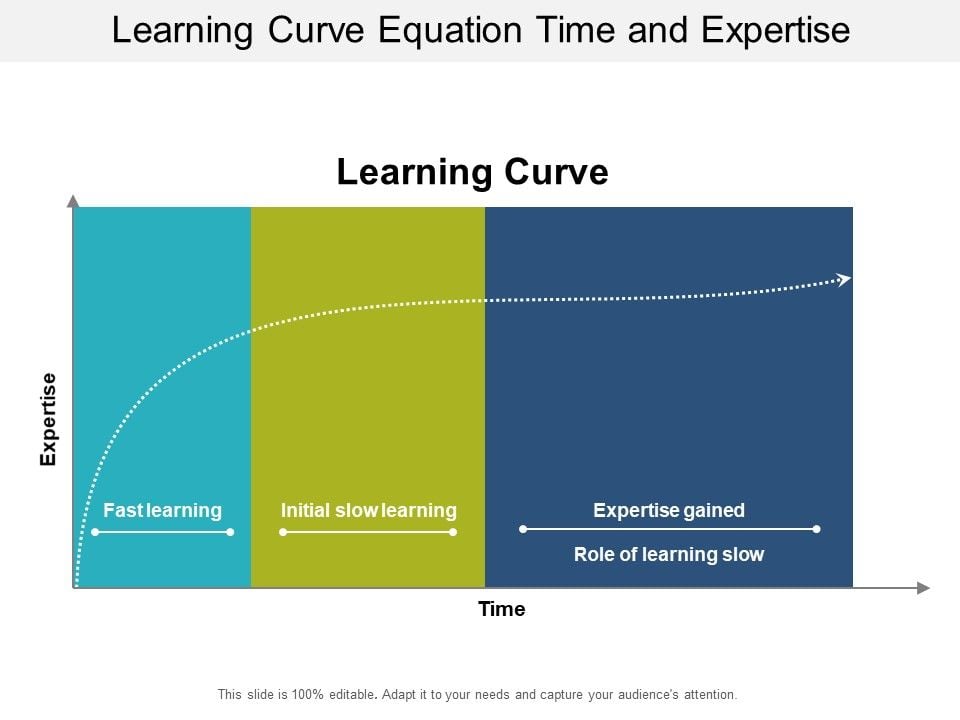 Learning Curve Equation Time and Expertise

Learning Curve

Expertise

Fast learning

Initial slow learning

Expertise gained

Role of learning slow

Time

This slide is 100% editable. Adapt it to your needs and capture your audience's attention.